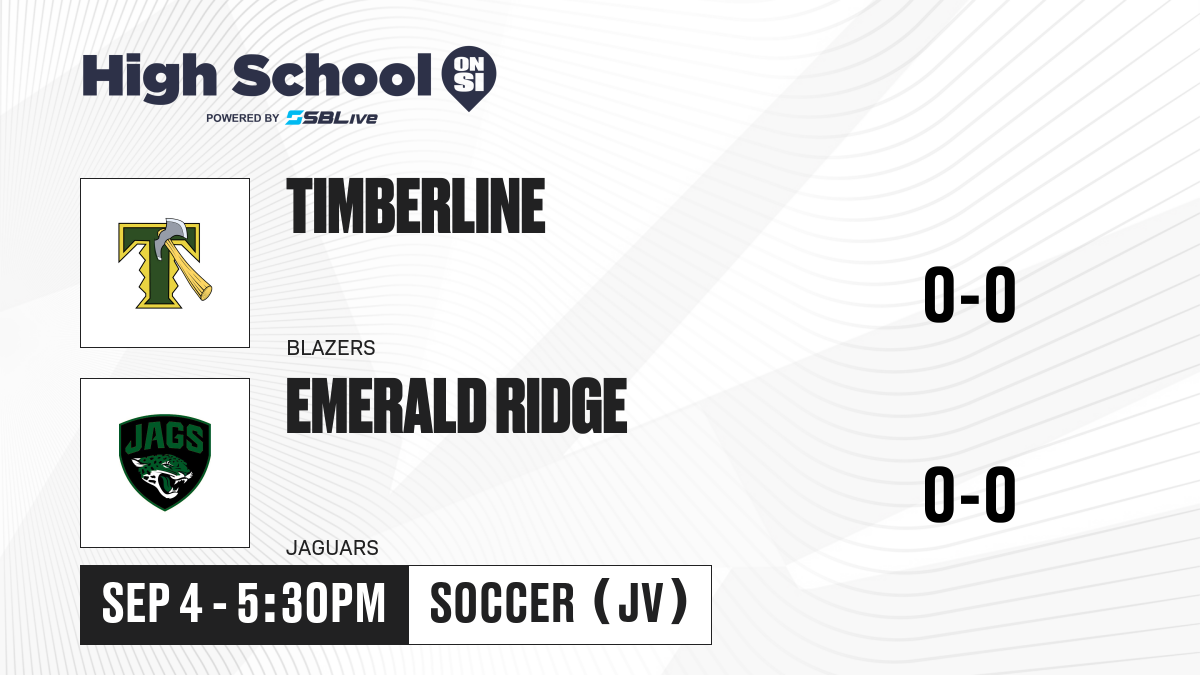 High School ON SI
POWERED BY SBLive

T

TIMBERLINE
BLAZERS

0-0

JAGS

EMERALD RIDGE
JAGUARS

0-0

SEP 4 - 5:30PM
SOCCER (JV)